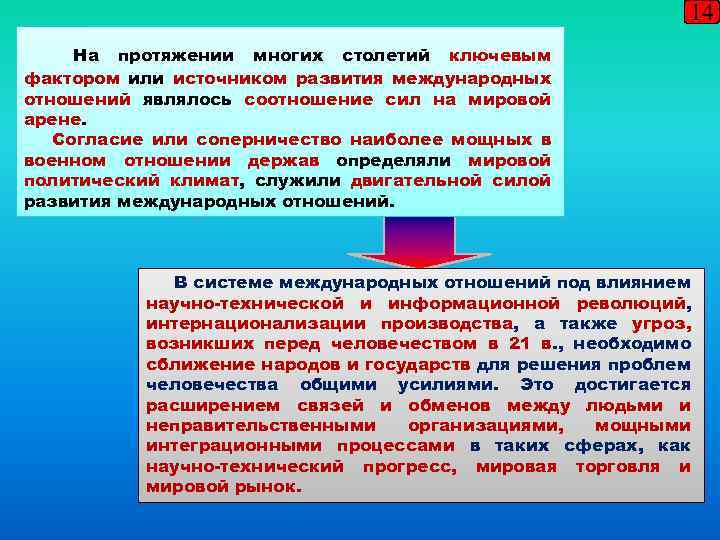 14

На протяжении многих столетий ключевым фактором или источником развития международных отношений являлось соотношение сил на мировой арене.

Согласие или соперничество наиболее мощных в военном отношении держав определяли мировой политический климат, служили двигательной силой развития международных отношений.

В системе международных отношений под влиянием научно-технической и информационной революций, интернационализации производства, а также угроз, возникших перед человечеством в 21 в., необходимо сближение народов и государств для решения проблем человечества общими усилиями. Это достигается расширением связей и обменов между людьми и неправительственными организациями, мощными интеграционными процессами в таких сферах, как научно-технический прогресс, мировая торговля и мировой рынок.